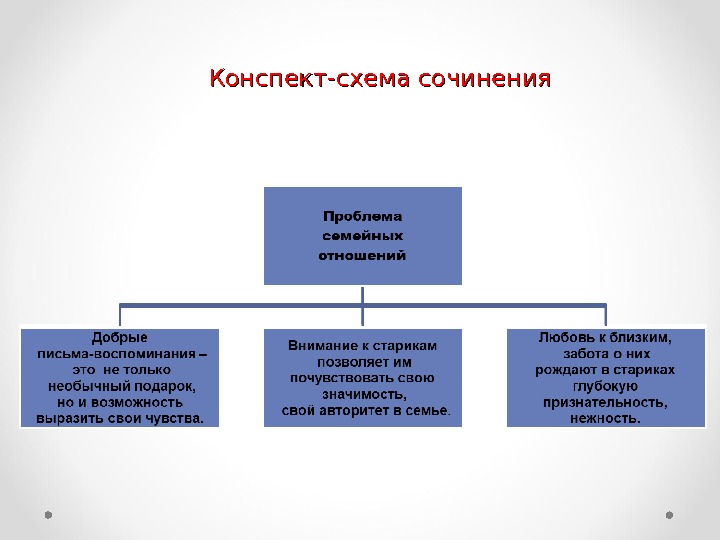 Конспект-схема сочинения

Проблема семейных отношений

Добрые письма-воспоминания – это не только необычный подарок, но и возможность выразить свои чувства.

Внимание к старикам позволяет им почувствовать свою значимость, свой авторитет в семье.

Любовь к близким, забота о них рождают в стариках глубокую признательность, нежность.